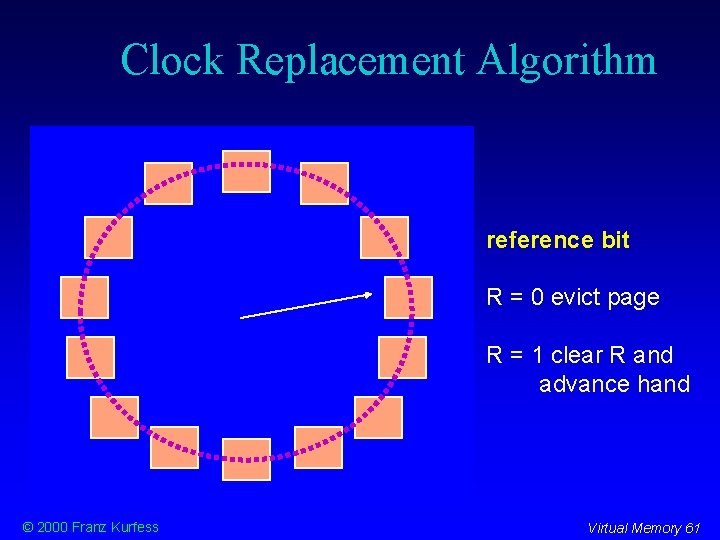 Clock Replacement Algorithm

reference bit

R = 0 evict page

R = 1 clear R and advance hand

© 2000 Franz Kurfess

Virtual Memory 61